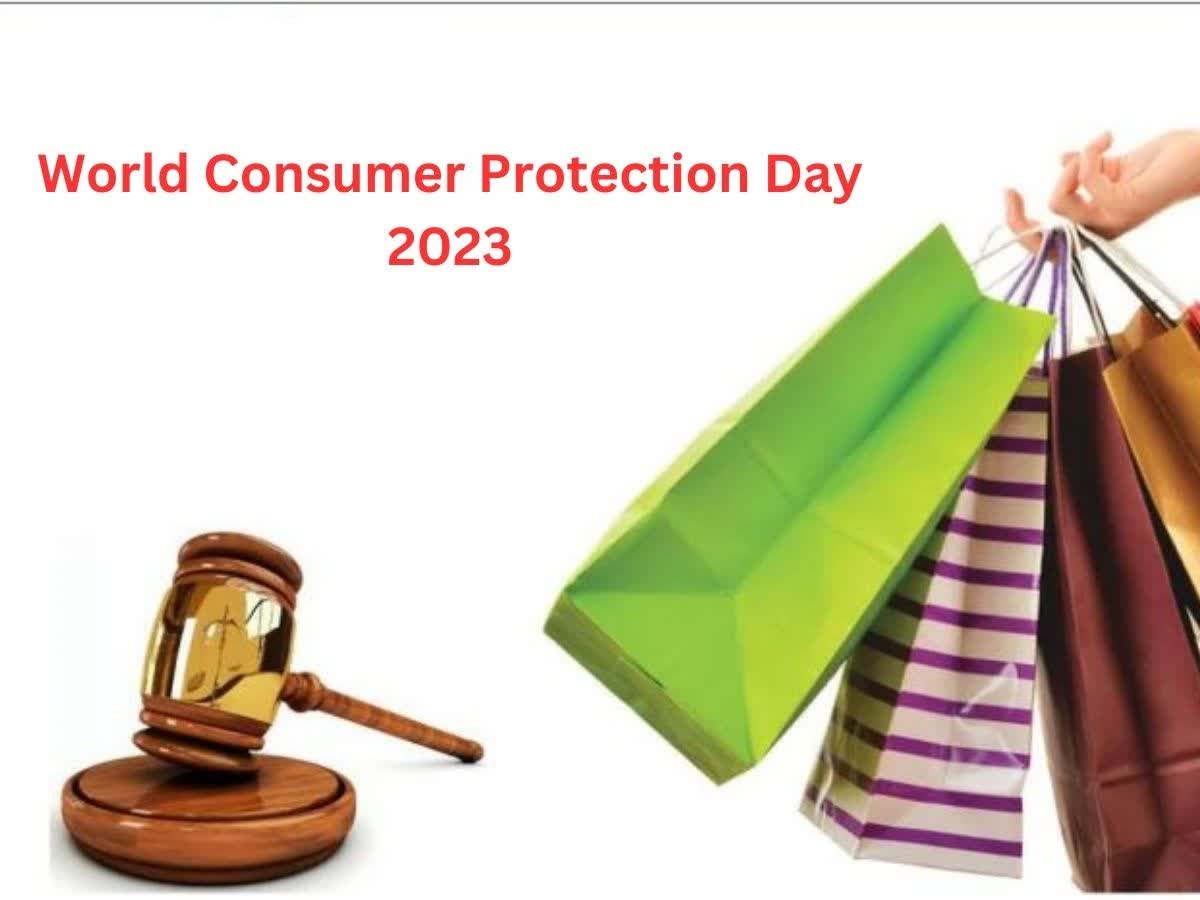 World Consumer Protection Day
2023